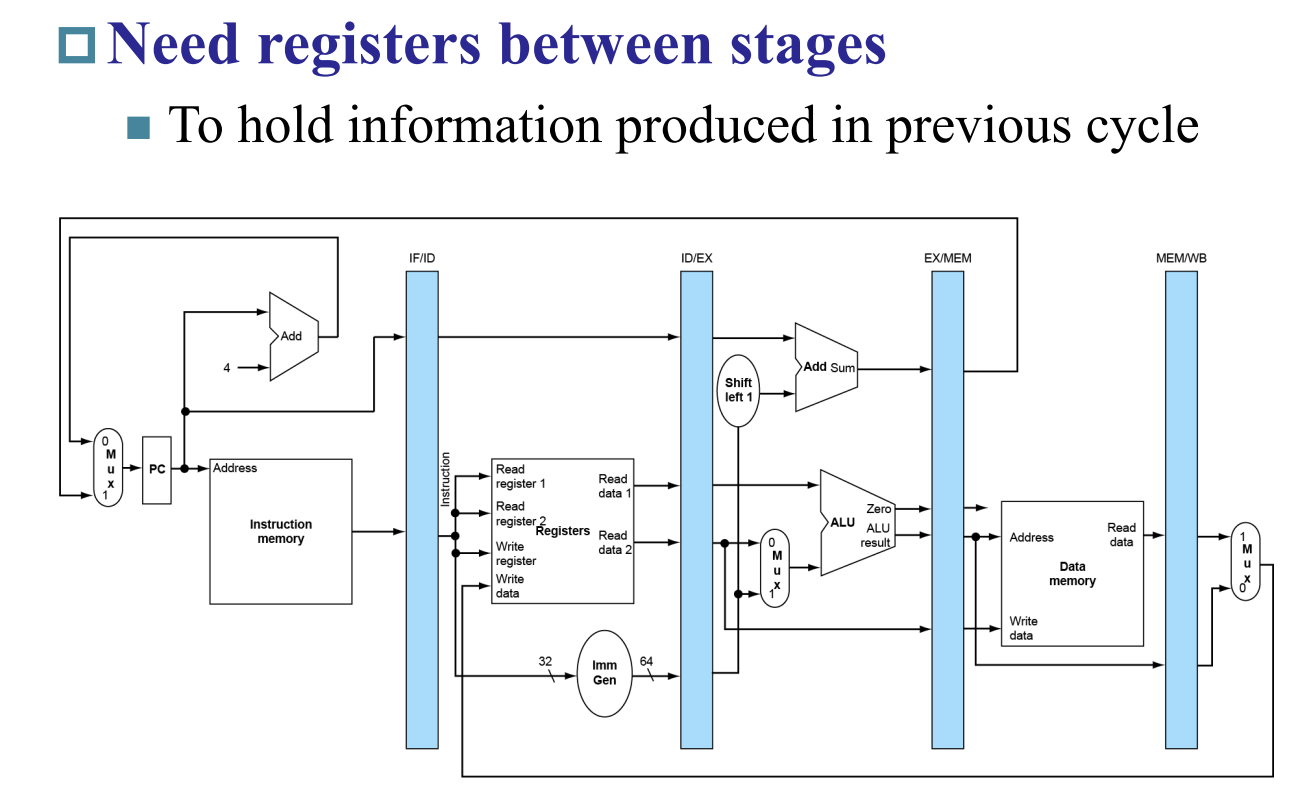 Need registers between stages

To hold information produced in previous cycle

IF/ID
ID/EX
EX/MEM
MEM/WB

Add
4
0
M
u
x
1
PC
Address
Instruction memory
Instruction
Read register 1
Read register 2
Write register
Write data
Registers
Read data 1
Read data 2
32
Imm Gen
64
Shift left 1
Add Sum
0
M
u
x
1
ALU
Zero
ALU result
Address
Read data
Data memory
Write data
1
M
u
x
0